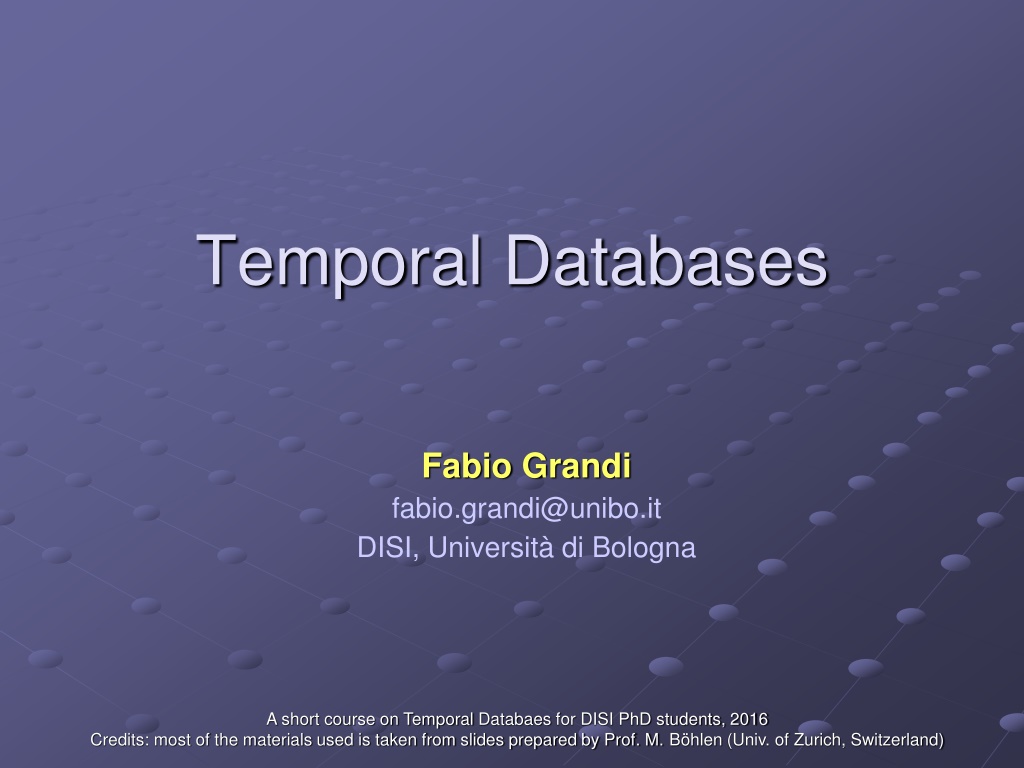 Temporal Databases

Fabio Grandi
fabio.grandi@unibo.it
DISI, Università di Bologna

A short course on Temporal Databaes for DISI PhD students, 2016
Credits: most of the materials used is taken from slides prepared by Prof. M. Böhlen (Univ. of Zurich, Switzerland)